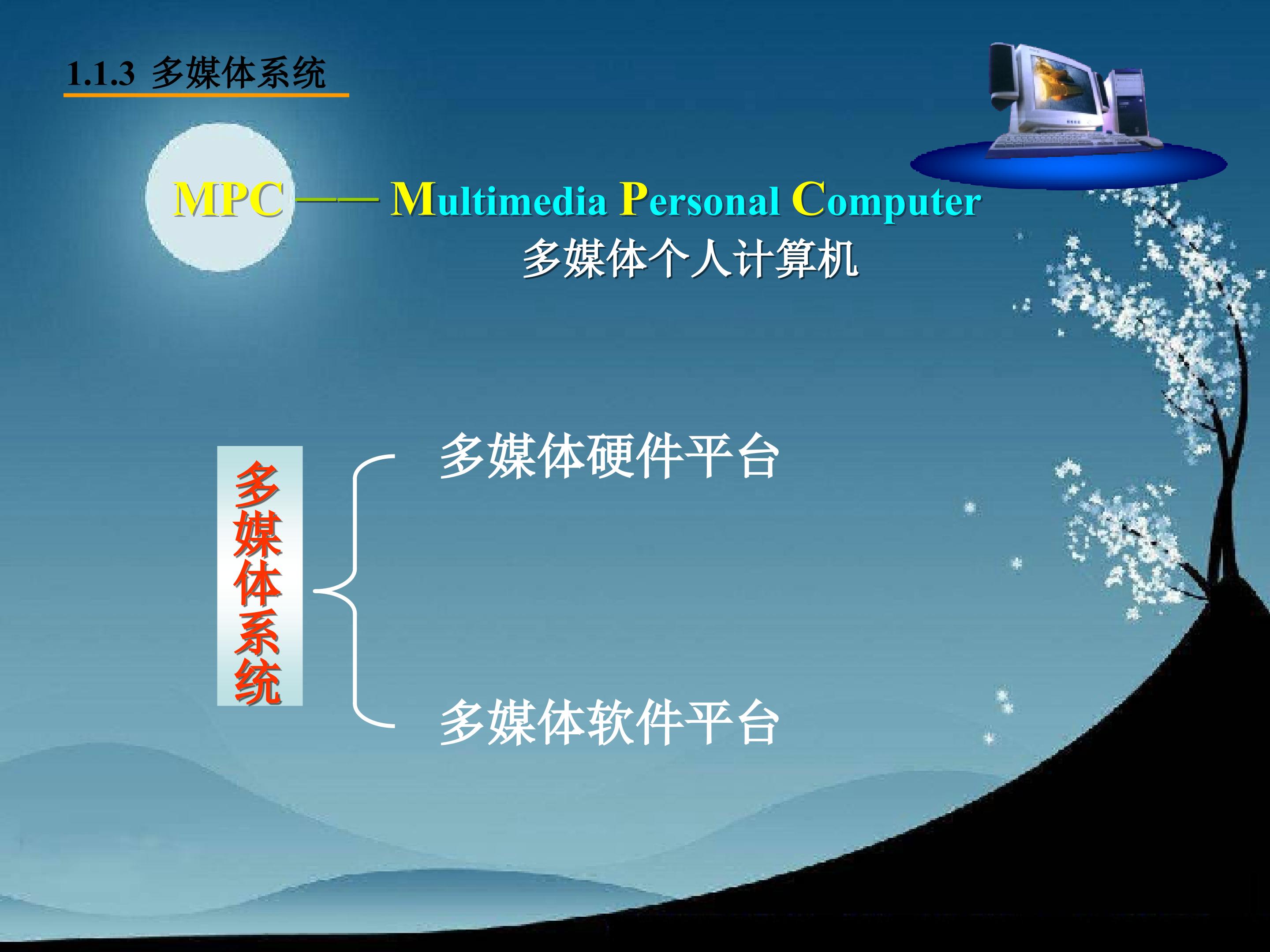 1.1.3 多媒体系统

MPC —— Multimedia Personal Computer

多媒体个人计算机

多媒体系统

多媒体硬件平台

多媒体软件平台